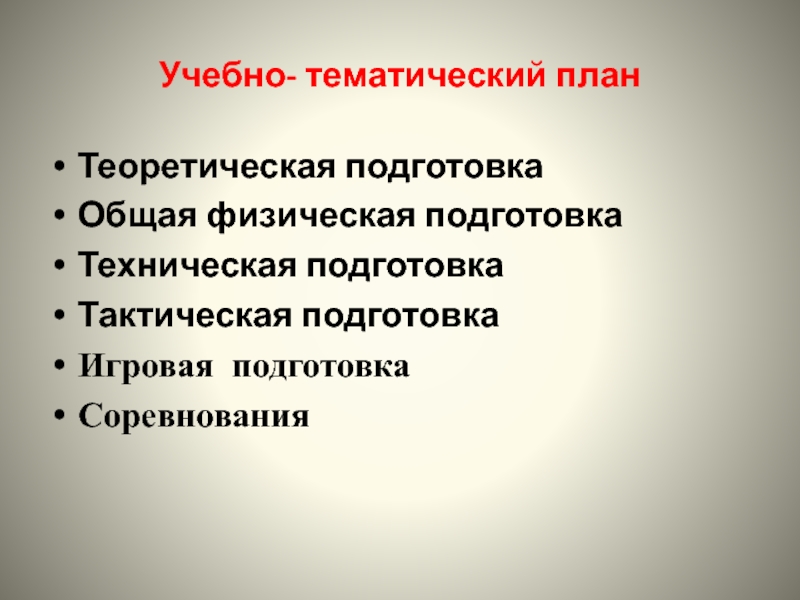 Учебно- тематический план

• Теоретическая подготовка
• Общая физическая подготовка
• Техническая подготовка
• Тактическая подготовка
• Игровая подготовка
• Соревнования